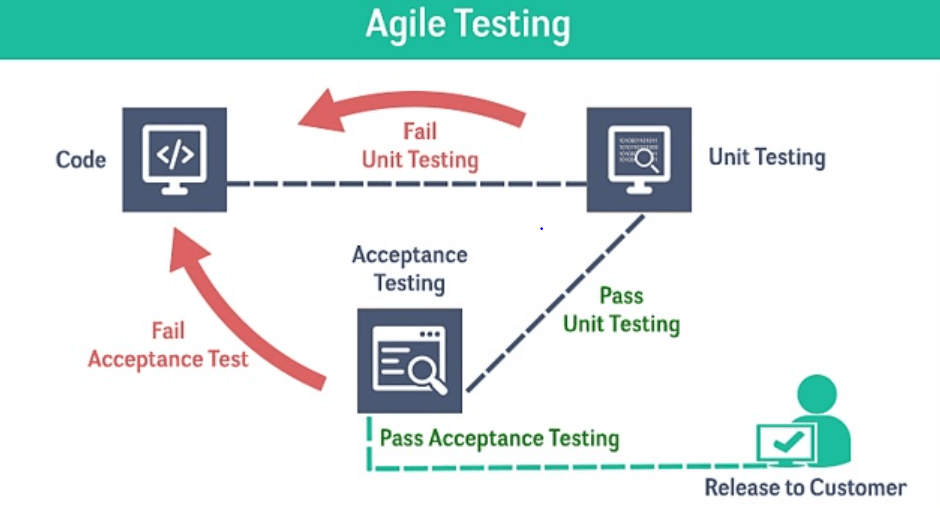 Agile Testing

Code

Fail
Unit Testing

Unit Testing

Acceptance Testing

Pass
Unit Testing

Fail
Acceptance Test

Pass Acceptance Testing

Release to Customer